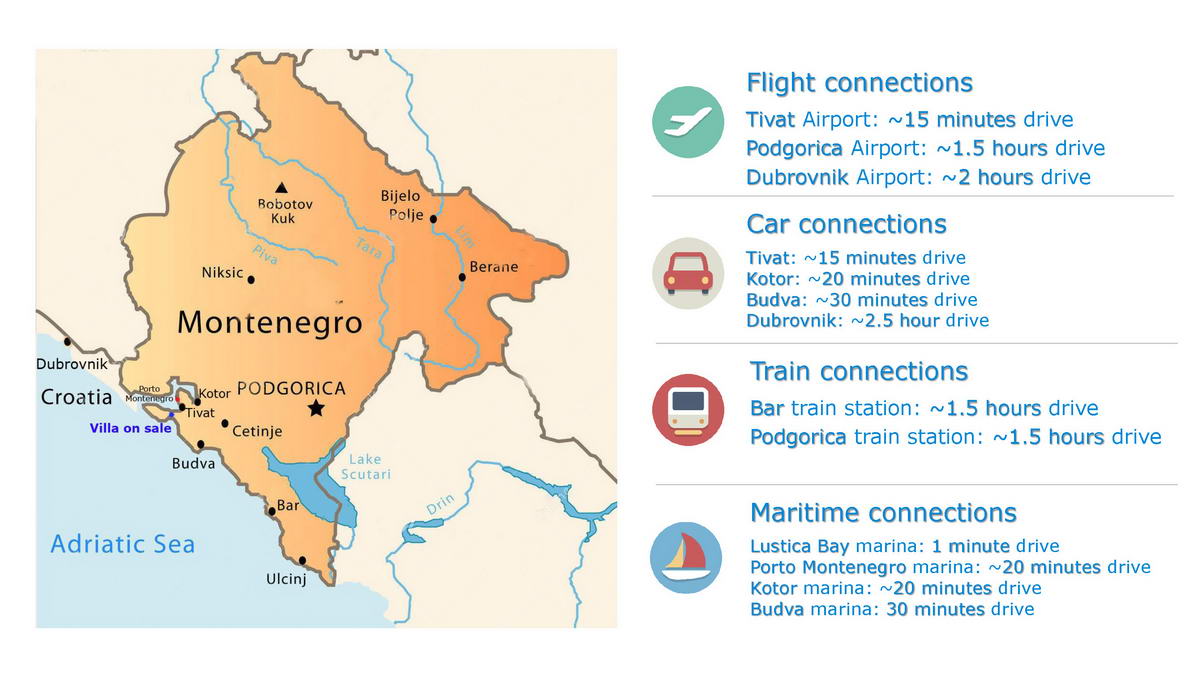 Bobotov Kuk

Bijelo Polje

Piva

Tara

Lim

Niksic

Berane

Montenegro

Dubrovnik

Croatia

Porto Montenegro

Kotor

Tivat

PODGORICA

Villa on sale

Cetinje

Budva

Lake Scutari

Bar

Drin

Adriatic Sea

Ulcinj

Flight connections

Tivat Airport: ~15 minutes drive
Podgorica Airport: ~1.5 hours drive
Dubrovnik Airport: ~2 hours drive

Car connections

Tivat: ~15 minutes drive
Kotor: ~20 minutes drive
Budva: ~30 minutes drive
Dubrovnik: ~2.5 hour drive

Train connections

Bar train station: ~1.5 hours drive
Podgorica train station: ~1.5 hours drive

Maritime connections

Lustica Bay marina: 1 minute drive
Porto Montenegro marina: ~20 minutes drive
Kotor marina: ~20 minutes drive
Budva marina: 30 minutes drive